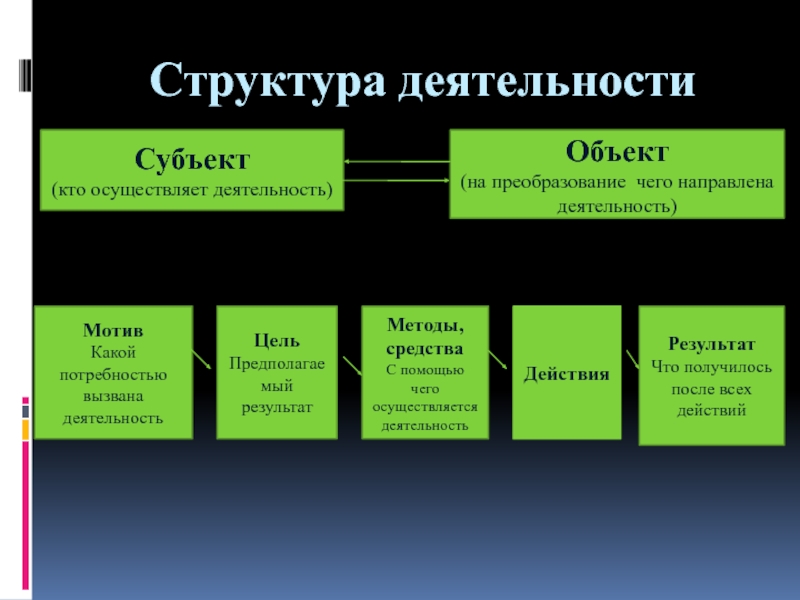 Структура деятельности

Субъект
(кто осуществляет деятельность)

Объект
(на преобразование чего направлена деятельность)

Мотив
Какой потребностью вызвана деятельность

Цель
Предполагаемый результат

Методы, средства
С помощью чего осуществляется деятельность

Действия

Результат
Что получилось после всех действий